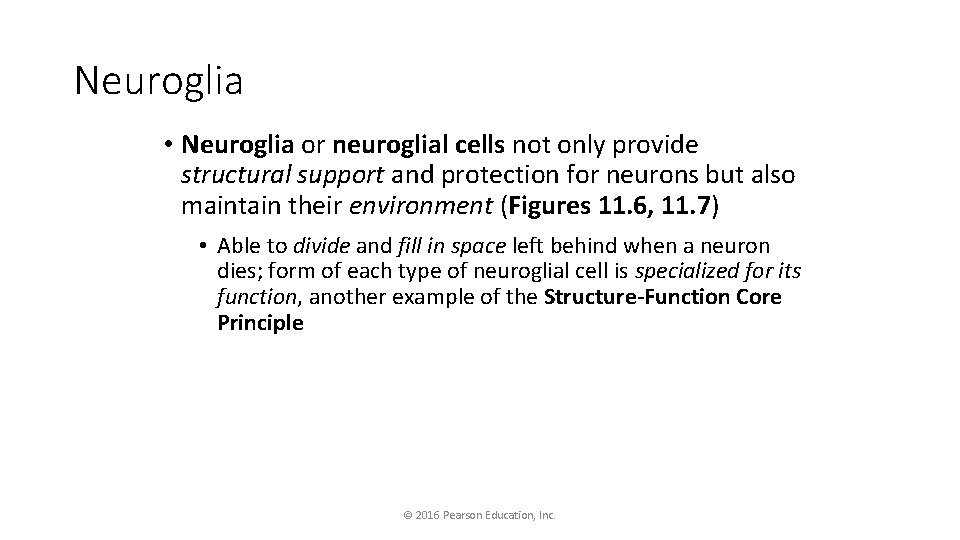 Neuroglia

• Neuroglia or neuroglial cells not only provide structural support and protection for neurons but also maintain their environment (Figures 11.6, 11.7)

• Able to divide and fill in space left behind when a neuron dies; form of each type of neuroglial cell is specialized for its function, another example of the Structure-Function Core Principle

© 2016 Pearson Education, Inc.